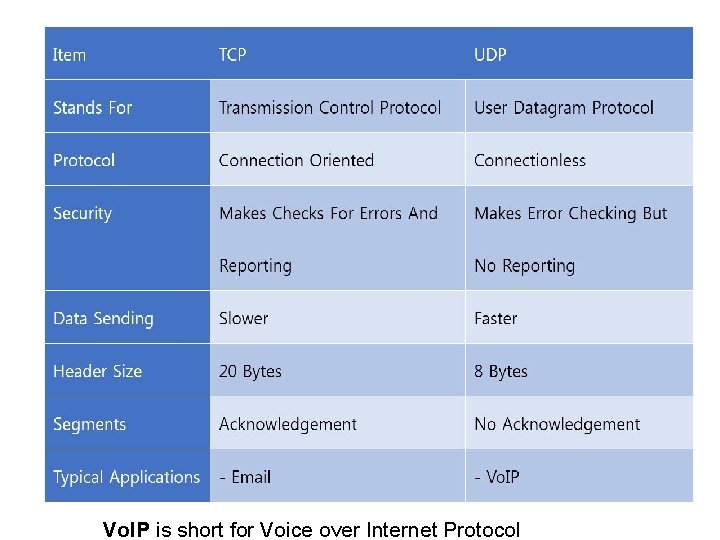 | Item | TCP | UDP |
|---|---|---|
| Stands For | Transmission Control Protocol | User Datagram Protocol |
| Protocol | Connection Oriented | Connectionless |
| Security | Makes Checks For Errors And Reporting | Makes Error Checking But No Reporting |
| Data Sending | Slower | Faster |
| Header Size | 20 Bytes | 8 Bytes |
| Segments | Acknowledgement | No Acknowledgement |
| Typical Applications | - Email | - VoIP |

VoIP is short for Voice over Internet Protocol